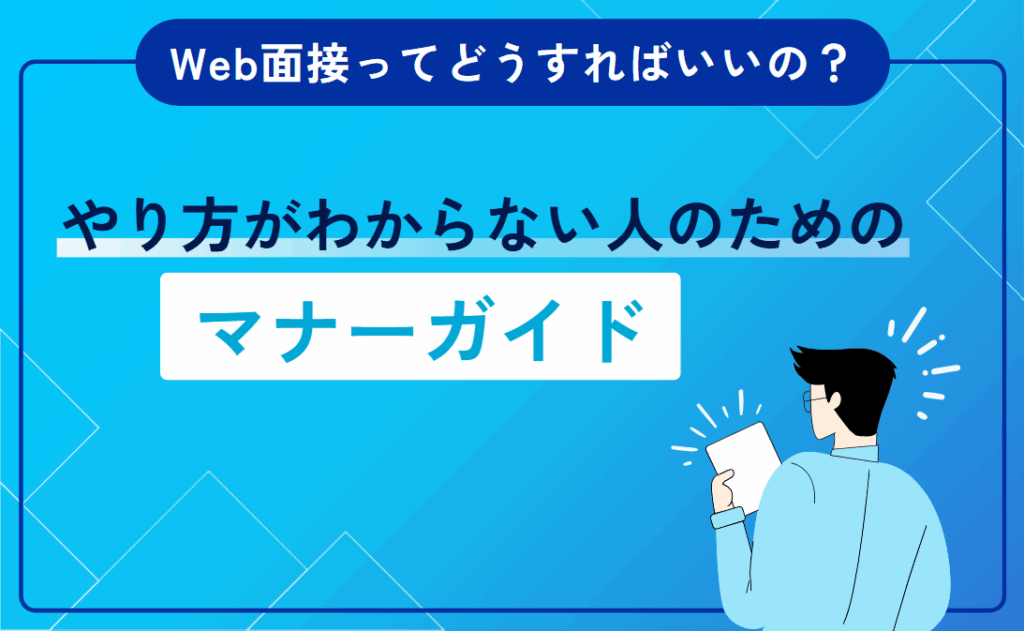 Web面接ってどうすればいいの？

やり方がわからない人のための

マナーガイド